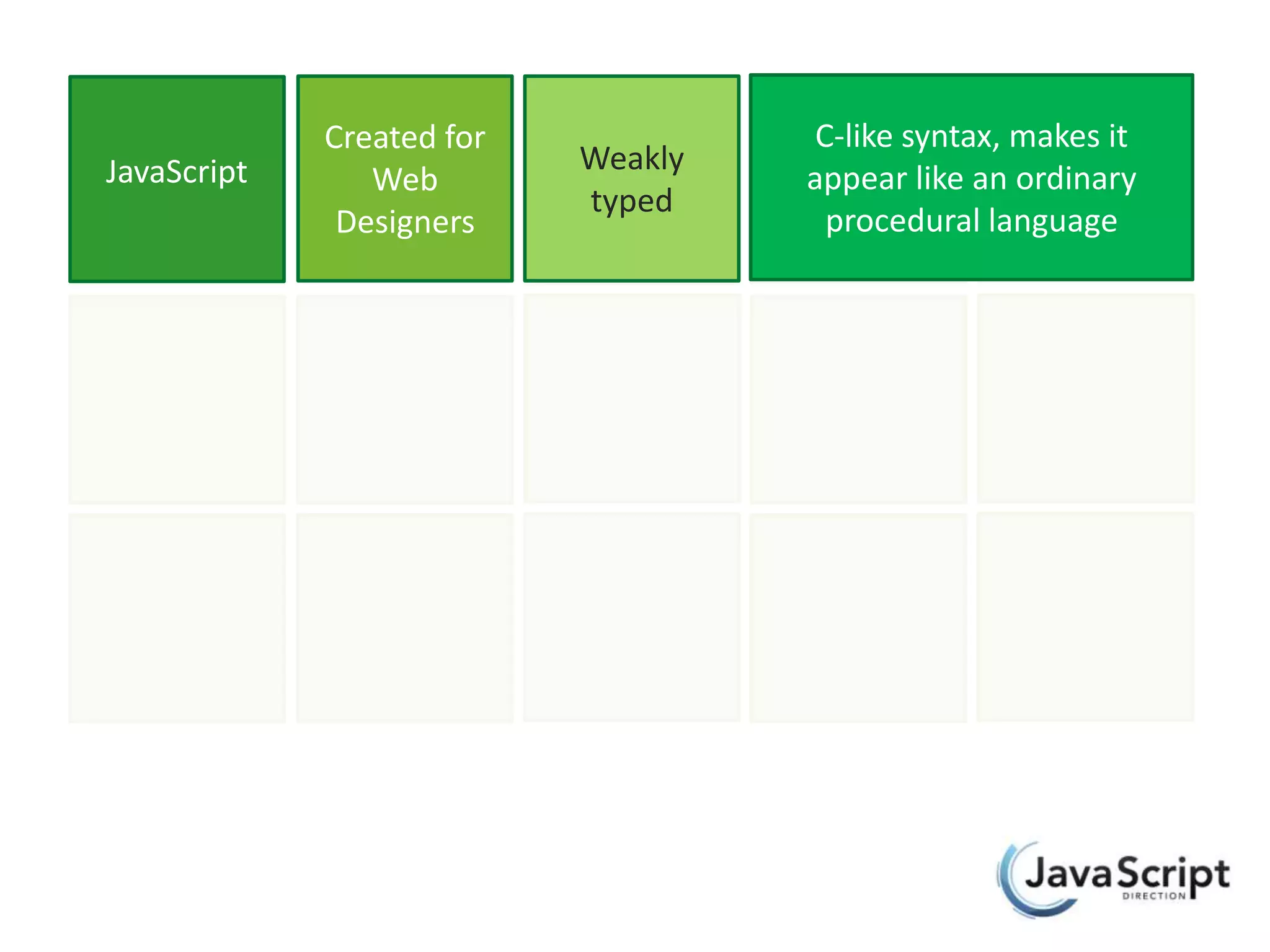 JavaScript

Created for Web Designers

Weakly typed

C-like syntax, makes it appear like an ordinary procedural language

JavaScript
DIRECTION